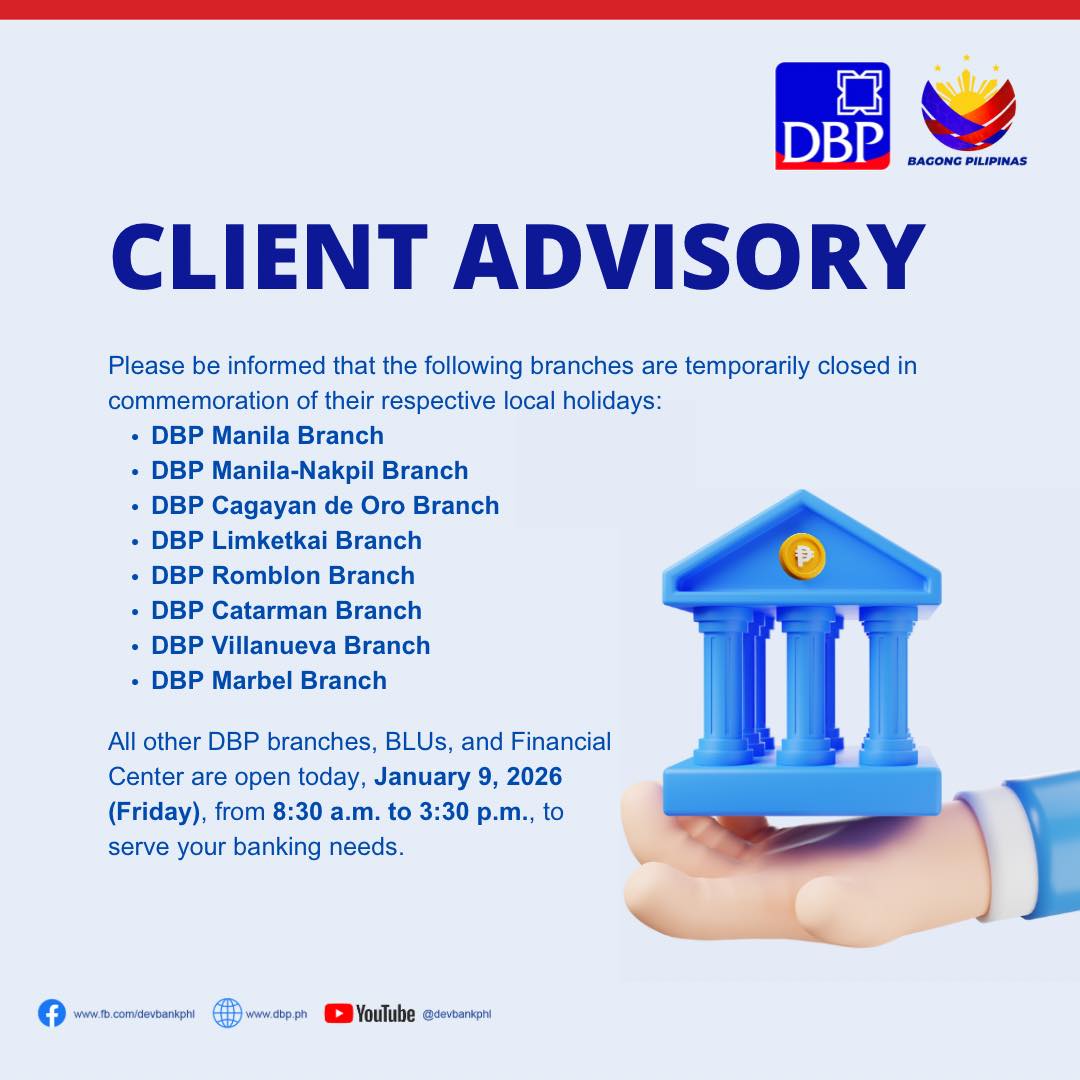 DBP

BAGONG PILIPINAS

CLIENT ADVISORY

Please be informed that the following branches are temporarily closed in commemoration of their respective local holidays:

• DBP Manila Branch
• DBP Manila-Nakpil Branch
• DBP Cagayan de Oro Branch
• DBP Limketkai Branch
• DBP Romblon Branch
• DBP Catarman Branch
• DBP Villanueva Branch
• DBP Marbel Branch

All other DBP branches, BLUs, and Financial Center are open today, January 9, 2026 (Friday), from 8:30 a.m. to 3:30 p.m., to serve your banking needs.

www.fb.com/devbankphl www.dbp.ph YouTube @devbankphl